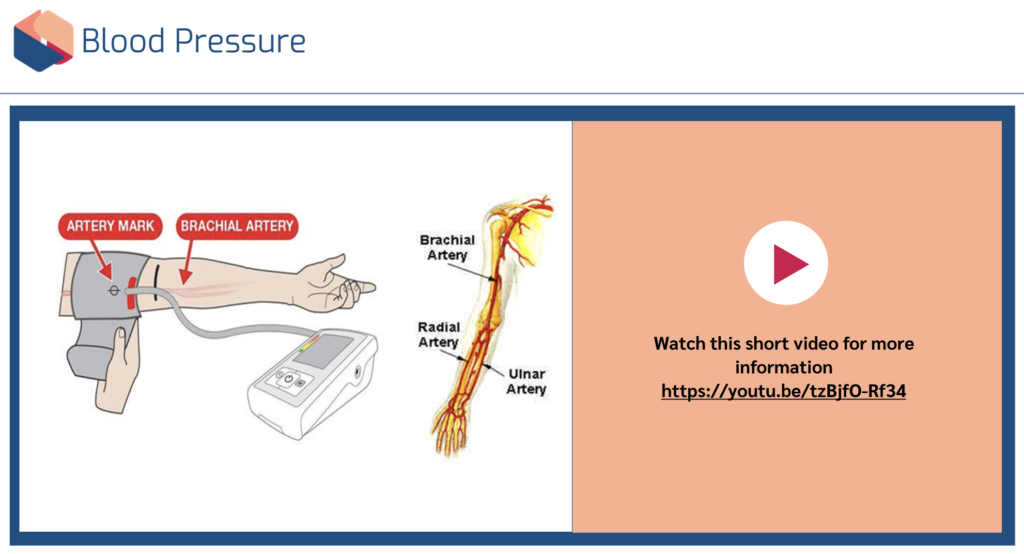 Blood Pressure

ARTERY MARK
BRACHIAL ARTERY

Brachial Artery
Radial Artery
Ulnar Artery

Watch this short video for more information
https://youtu.be/tzBjfO-Rf34